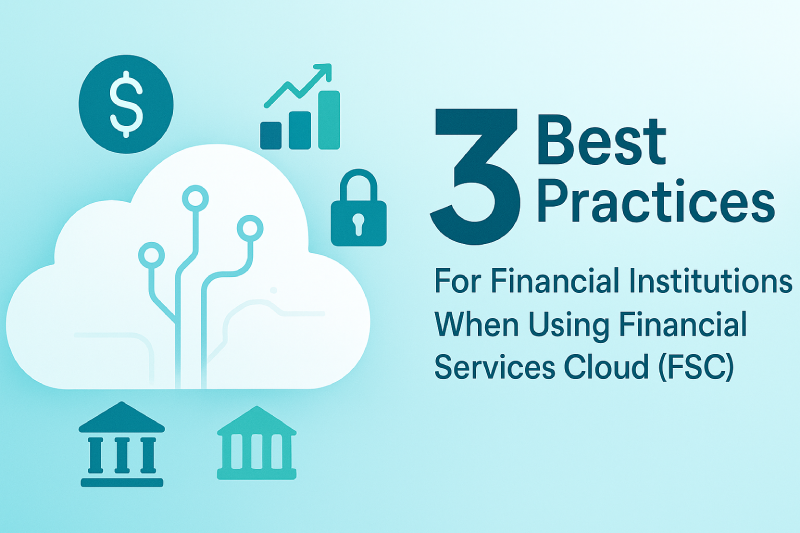 $

3 Best Practices

For Financial Institutions When Using Financial Services Cloud (FSC)